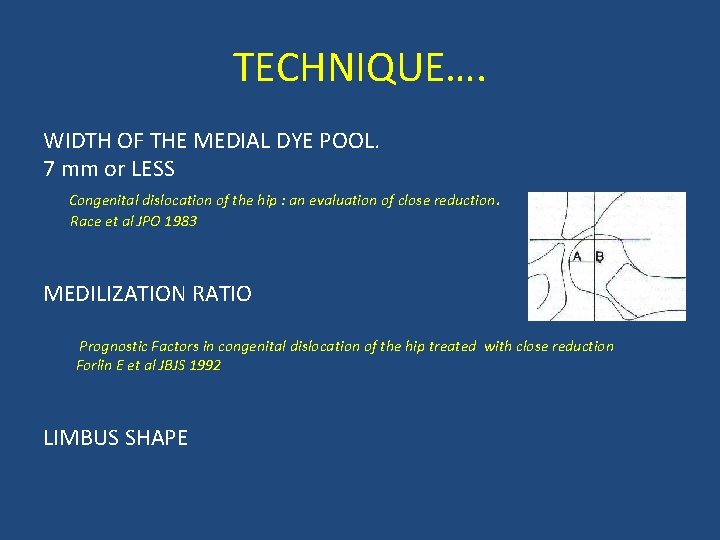 TECHNIQUE….

WIDTH OF THE MEDIAL DYE POOL.
7 mm or LESS

Congenital dislocation of the hip : an evaluation of close reduction.
Race et al JPO 1983

A B

MEDILIZATION RATIO

Prognostic Factors in congenital dislocation of the hip treated with close reduction
Forlin E et al JBJS 1992

LIMBUS SHAPE